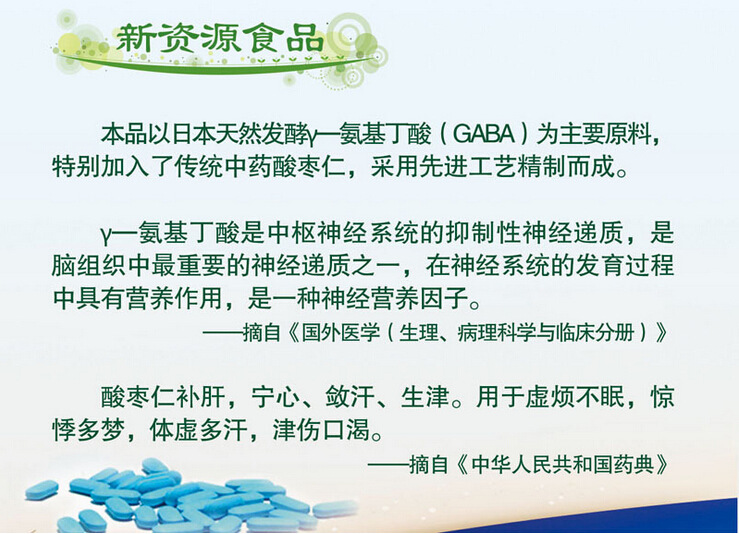 新资源食品

本品以日本天然发酵γ—氨基丁酸（GABA）为主要原料，特别加入了传统中药酸枣仁，采用先进工艺精制而成。

γ—氨基丁酸是中枢神经系统的抑制性神经递质，是脑组织中最重要的神经递质之一，在神经系统的发育过程中具有营养作用，是一种神经营养因子。

——摘自《国外医学（生理、病理科学与临床分册）》

酸枣仁补肝，宁心、敛汗、生津。用于虚烦不眠，惊悸多梦，体虚多汗，津伤口渴。

——摘自《中华人民共和国药典》